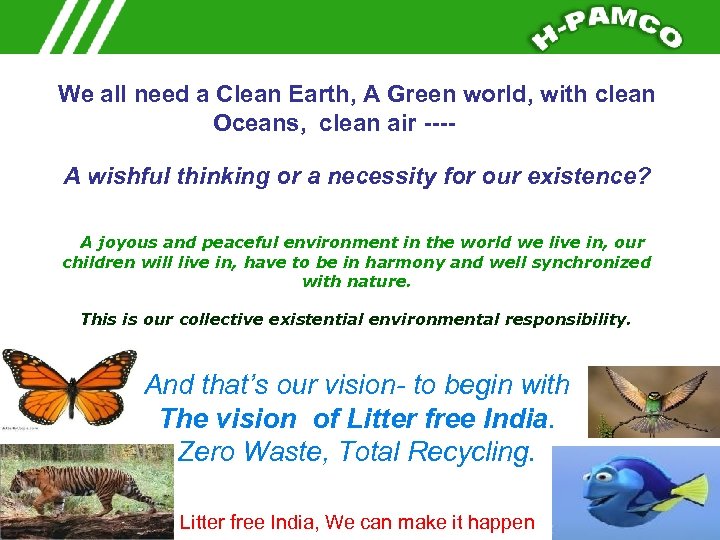 H-PAMCO

We all need a Clean Earth, A Green world, with clean Oceans, clean air ----

A wishful thinking or a necessity for our existence?

A joyous and peaceful environment in the world we live in, our children will live in, have to be in harmony and well synchronized with nature.

This is our collective existential environmental responsibility.

And that's our vision- to begin with The vision of Litter free India. Zero Waste, Total Recycling.

Litter free India, We can make it happen